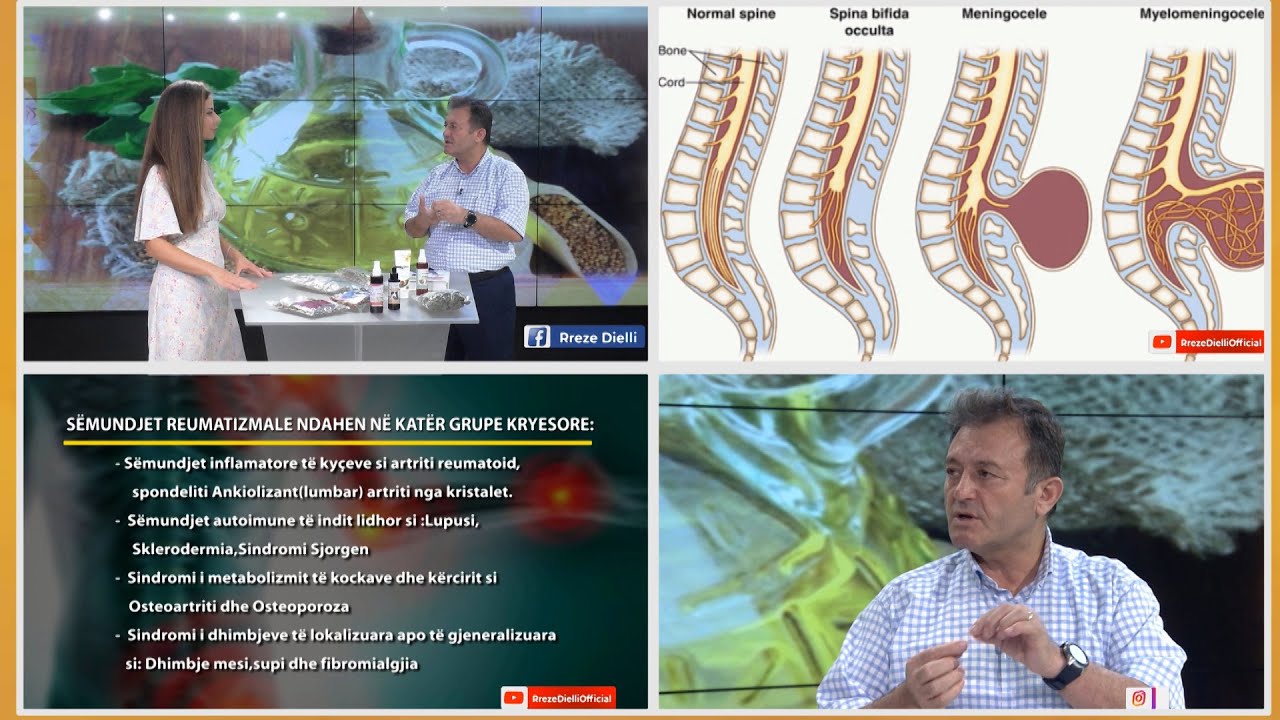 Rreze Dielli

Normal spine

Spina bifida occulta

Meningocele

Myelomeningocele

Bone

Cord

RrezeDielliOfficial

SËMUNDJET REUMATIZMALE NDAHEN NË KATËR GRUPE KRYESORE:

- Sëmundjet inflamatore të kyçeve si artriti reumatoid, spondeliti Ankiolizant(lumbar) artriti nga kristalet.

- Sëmundjet autoimune të indit lidhor si :Lupusi, Sklerodermia,Sindromi Sjorgen

- Sindromi i metabolizmit të kockave dhe kërcirit si Osteoartriti dhe Osteoporoza

- Sindromi i dhimbjeve të lokalizuara apo të gjeneralizuara si: Dhimbje mesi,supi dhe fibromialgjia

RrezeDielliOfficial